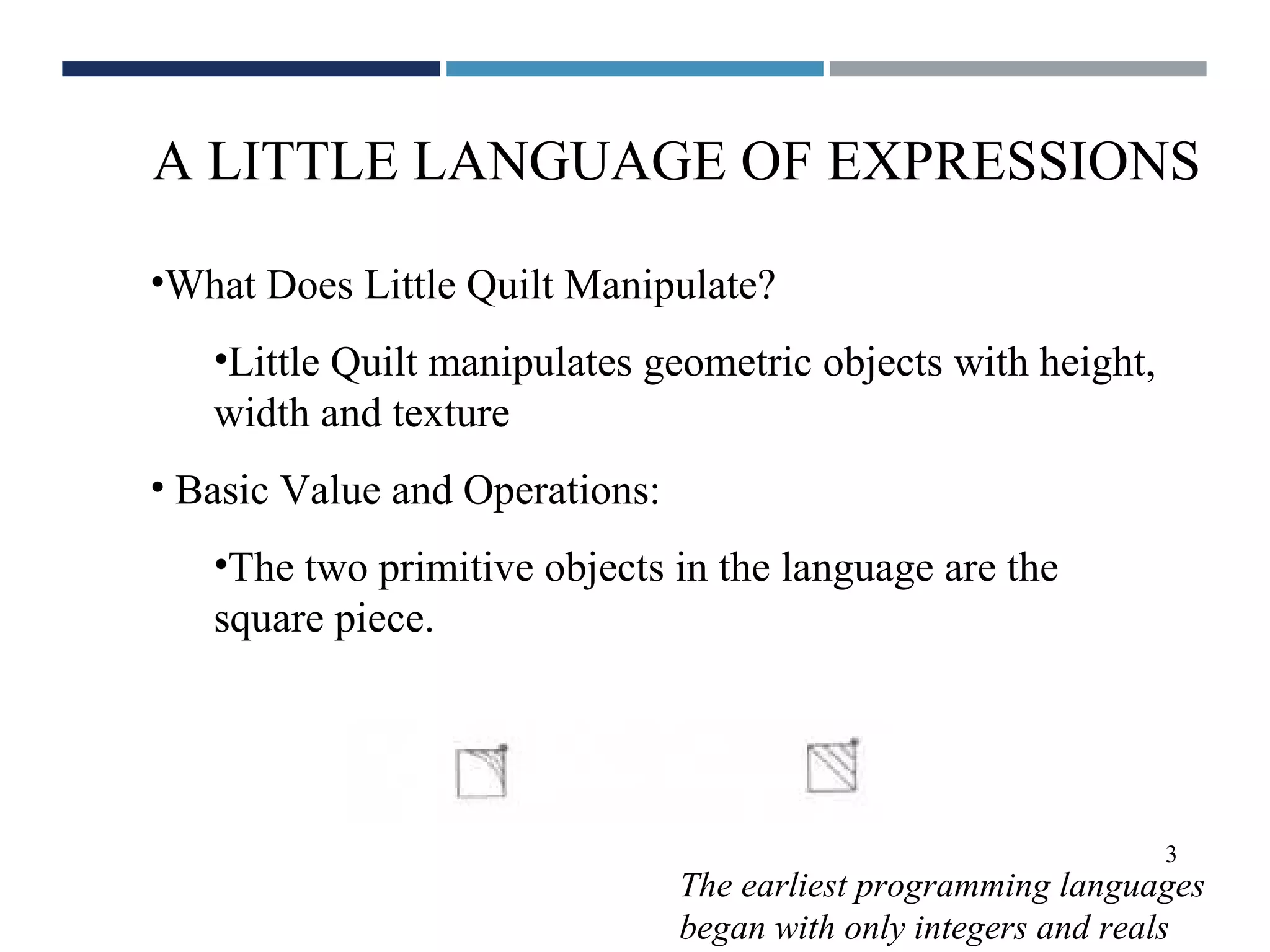 A LITTLE LANGUAGE OF EXPRESSIONS

•What Does Little Quilt Manipulate?

•Little Quilt manipulates geometric objects with height, width and texture

• Basic Value and Operations:

•The two primitive objects in the language are the square piece.

3

The earliest programming languages began with only integers and reals